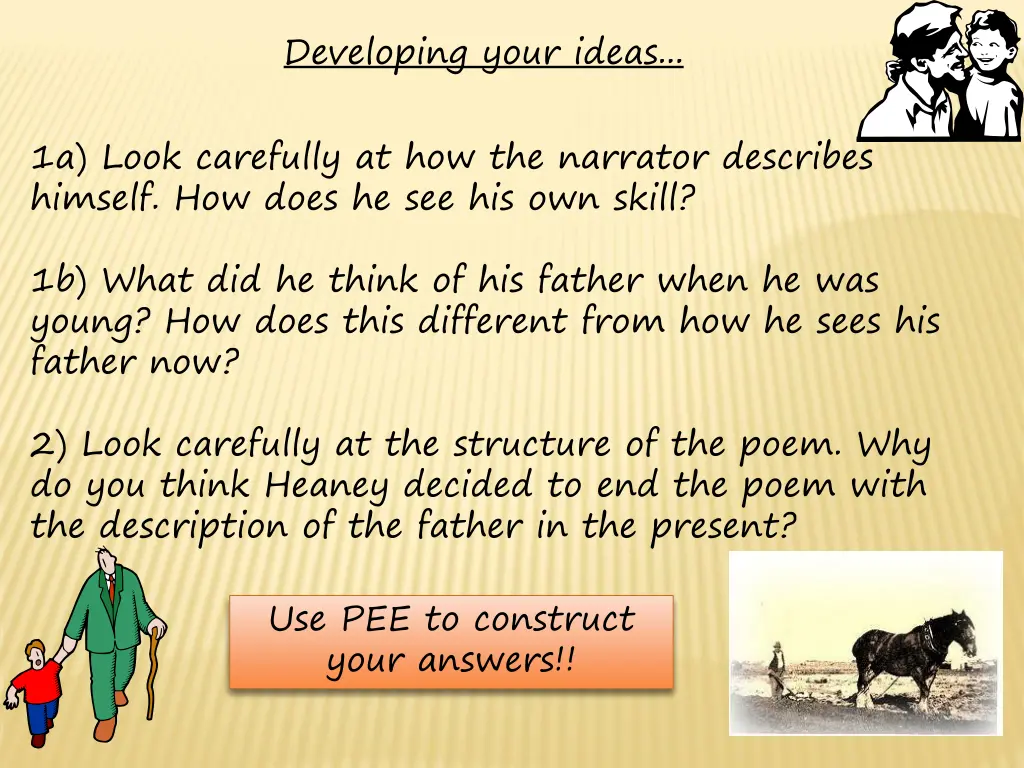 Developing your ideas…

1a) Look carefully at how the narrator describes himself. How does he see his own skill?

1b) What did he think of his father when he was young? How does this different from how he sees his father now?

2) Look carefully at the structure of the poem. Why do you think Heaney decided to end the poem with the description of the father in the present?

Use PEE to construct your answers!!